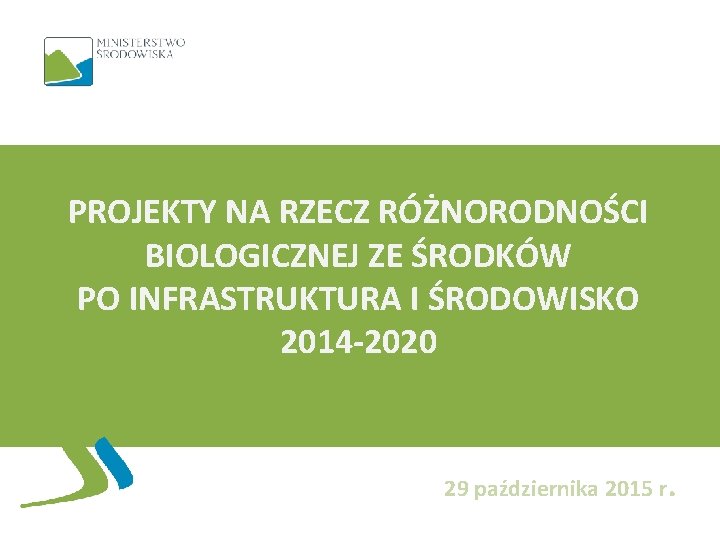 MINISTERSTWO
ŚRODOWISKA

PROJEKTY NA RZECZ RÓŻNORODNOŚCI BIOLOGICZNEJ ZE ŚRODKÓW PO INFRASTRUKTURA I ŚRODOWISKO 2014-2020

29 października 2015 r.